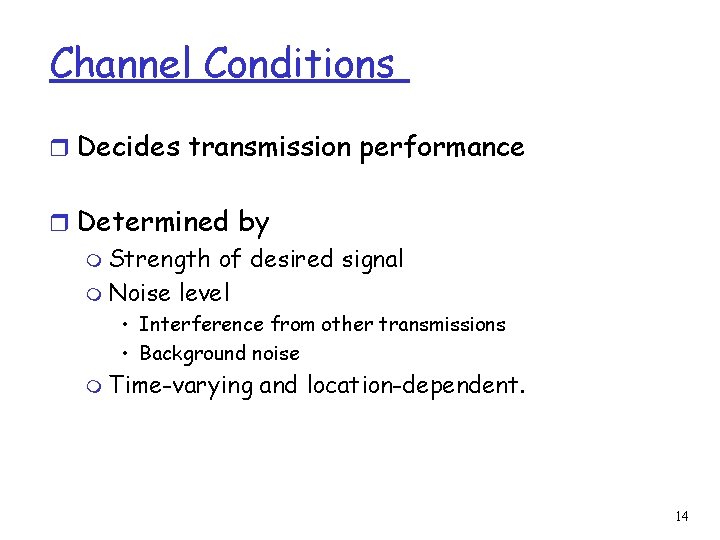 Channel Conditions

- Decides transmission performance

- Determined by
  - Strength of desired signal
  - Noise level
    - Interference from other transmissions
    - Background noise
  - Time-varying and location-dependent.

14